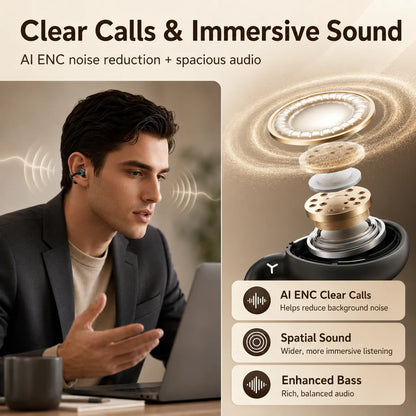 Clear Calls & Immersive Sound

AI ENC noise reduction + spacious audio

AI ENC Clear Calls
Helps reduce background noise

Spatial Sound
Wider, more immersive listening

Enhanced Bass
Rich, balanced audio